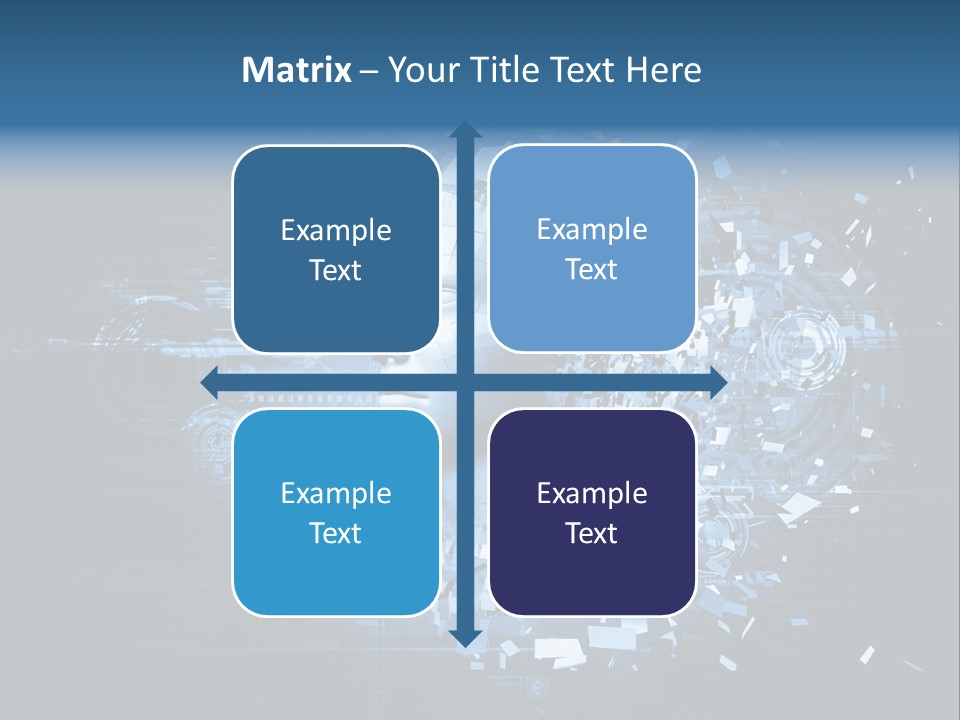 Matrix – Your Title Text Here

Example Text

Example Text

Example Text

Example Text